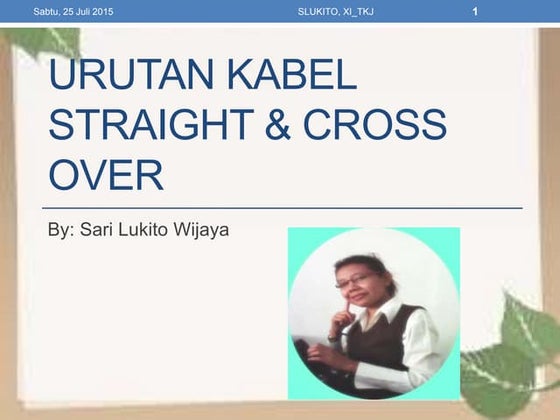 Sabtu, 25 Juli 2015 SLUKITO, XI_TKJ 1

URUTAN KABEL STRAIGHT & CROSS OVER

By: Sari Lukito Wijaya